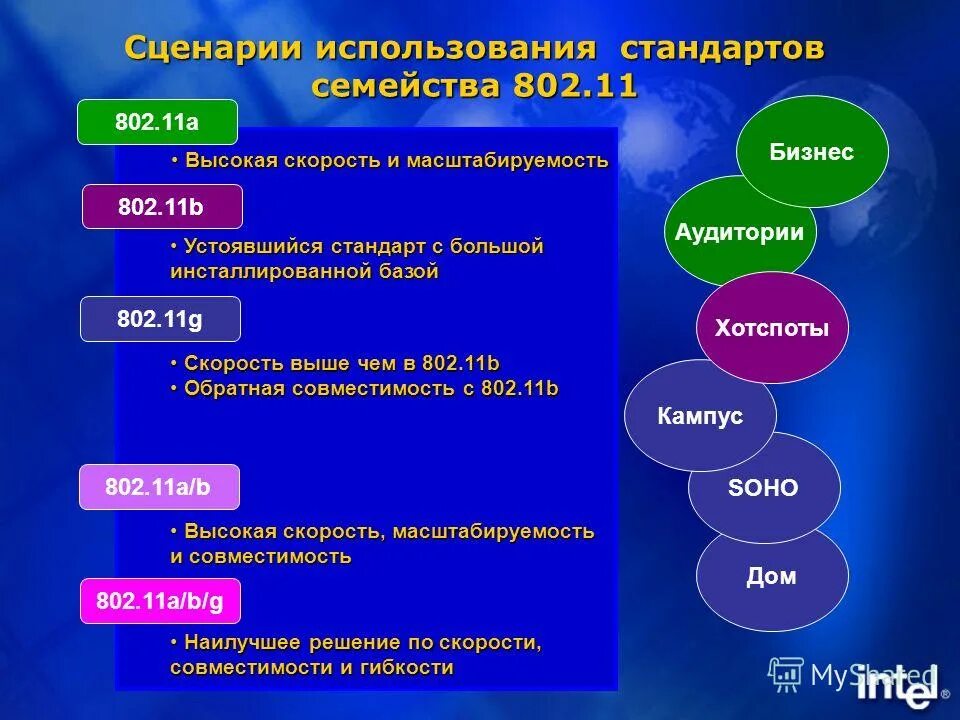 Сценарии использования стандартов семейства 802.11

802.11a

• Высокая скорость и масштабируемость

802.11b

• Устоявшийся стандарт с большой инсталлированной базой

802.11g

• Скорость выше чем в 802.11b
• Обратная совместимость с 802.11b

802.11a/b

• Высокая скорость, масштабируемость и совместимость

802.11a/b/g

• Наилучшее решение по скорости, совместимости и гибкости

Бизнес

Аудитории

Хотспоты

Кампус

SOHO

Дом

MyShared

intel